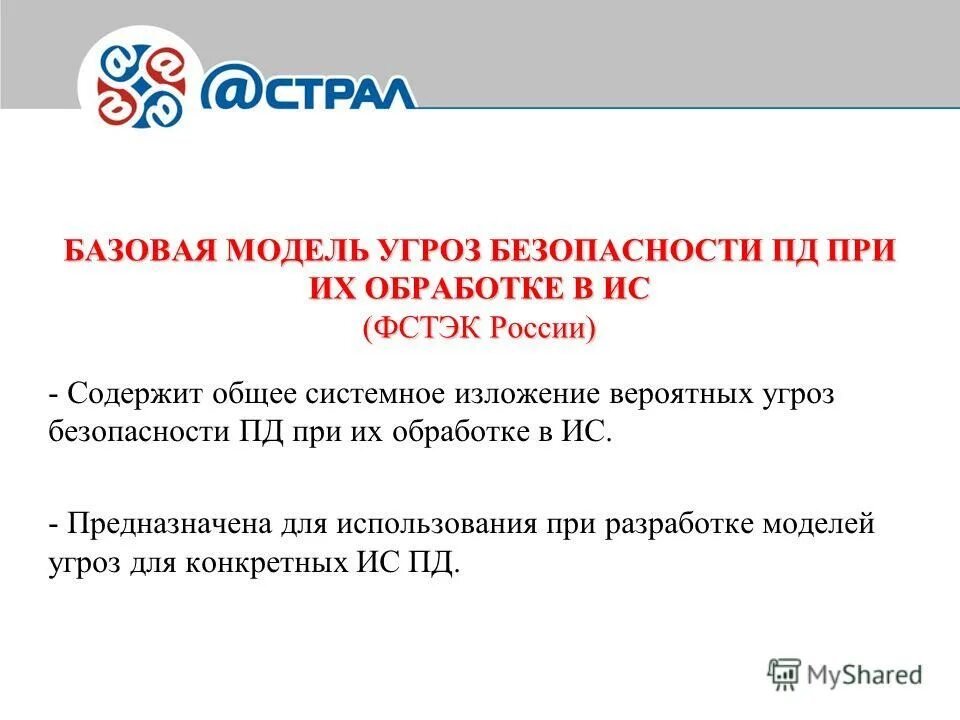 @СТРАЛ

БАЗОВАЯ МОДЕЛЬ УГРОЗ БЕЗОПАСНОСТИ ПД ПРИ ИХ ОБРАБОТКЕ В ИС
(ФСТЭК России)

- Содержит общее системное изложение вероятных угроз безопасности ПД при их обработке в ИС.

- Предназначена для использования при разработке моделей угроз для конкретных ИС ПД.

MyShared